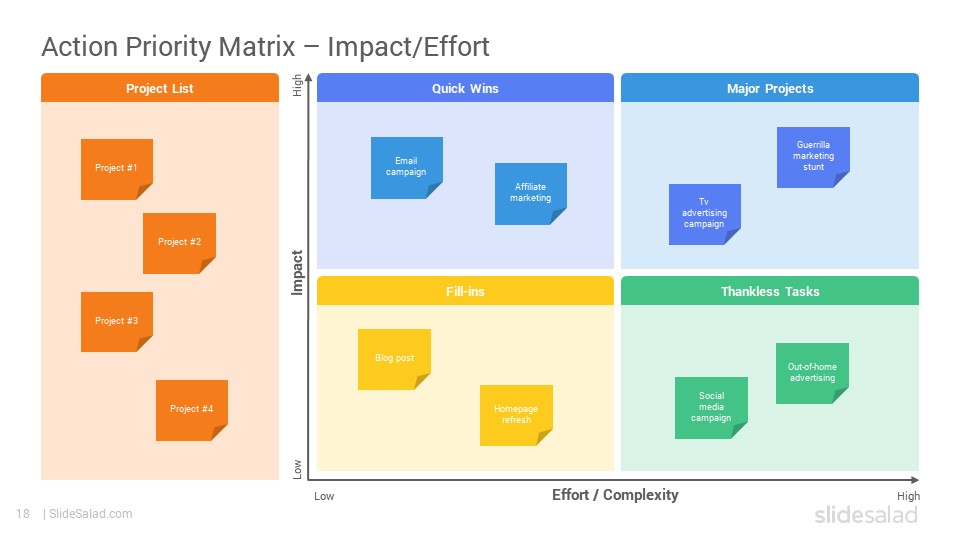 Action Priority Matrix – Impact/Effort

Project List

Project #1

Project #2

Project #3

Project #4

High

Impact

Low

Quick Wins

Email campaign

Affiliate marketing

Major Projects

Guerrilla marketing stunt

Tv advertising campaign

Fill-ins

Blog post

Homepage refresh

Thankless Tasks

Out-of-home advertising

Social media campaign

Low

Effort / Complexity

High

18 | SlideSalad.com

slidesalad